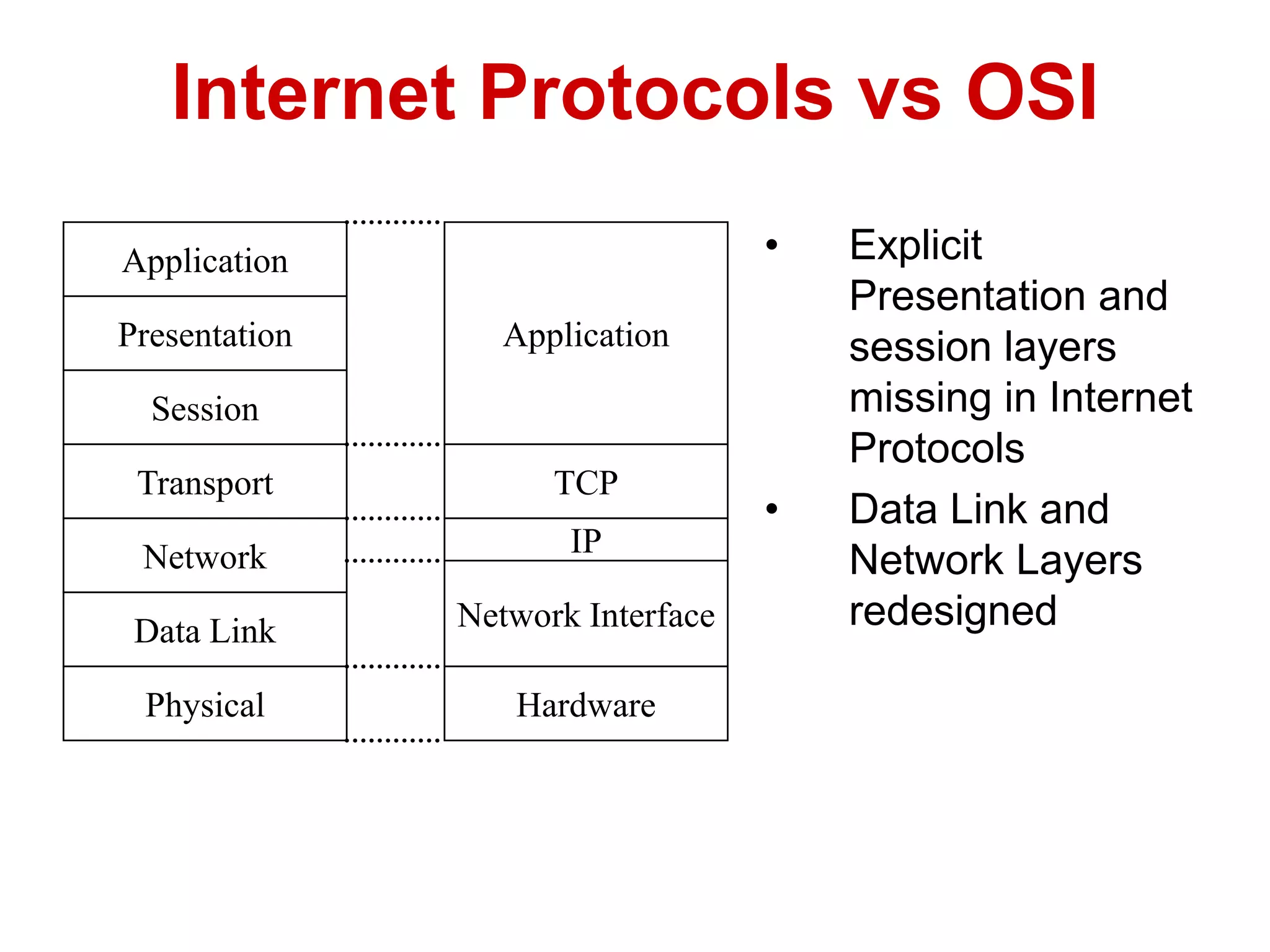 Internet Protocols vs OSI

Application
Presentation
Session
Transport
Network
Data Link
Physical

Application
TCP
IP
Network Interface
Hardware

• Explicit Presentation and session layers missing in Internet Protocols
• Data Link and Network Layers redesigned